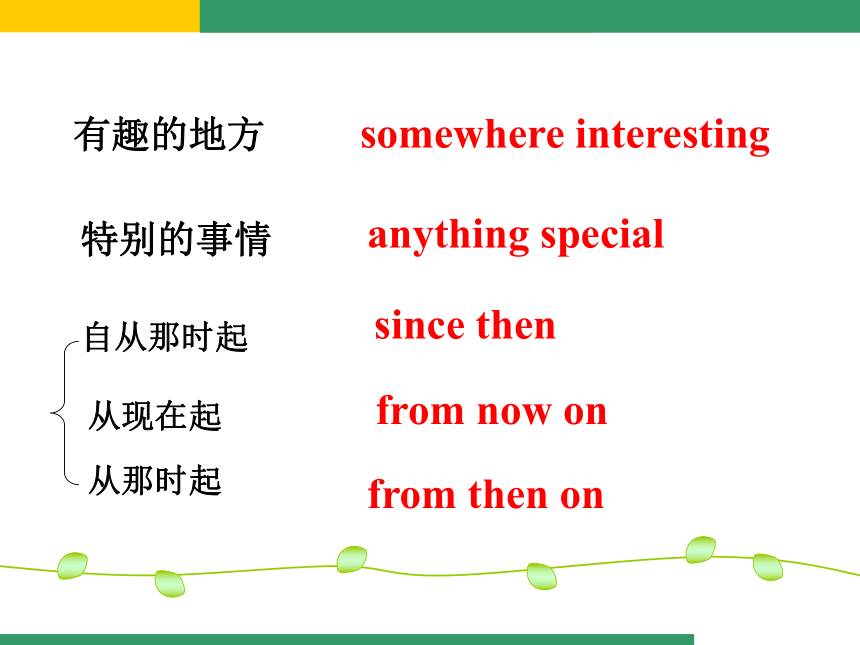 有趣的地方 somewhere interesting

特别的事情 anything special

自从那时起 since then

从现在起 from now on

从那时起 from then on